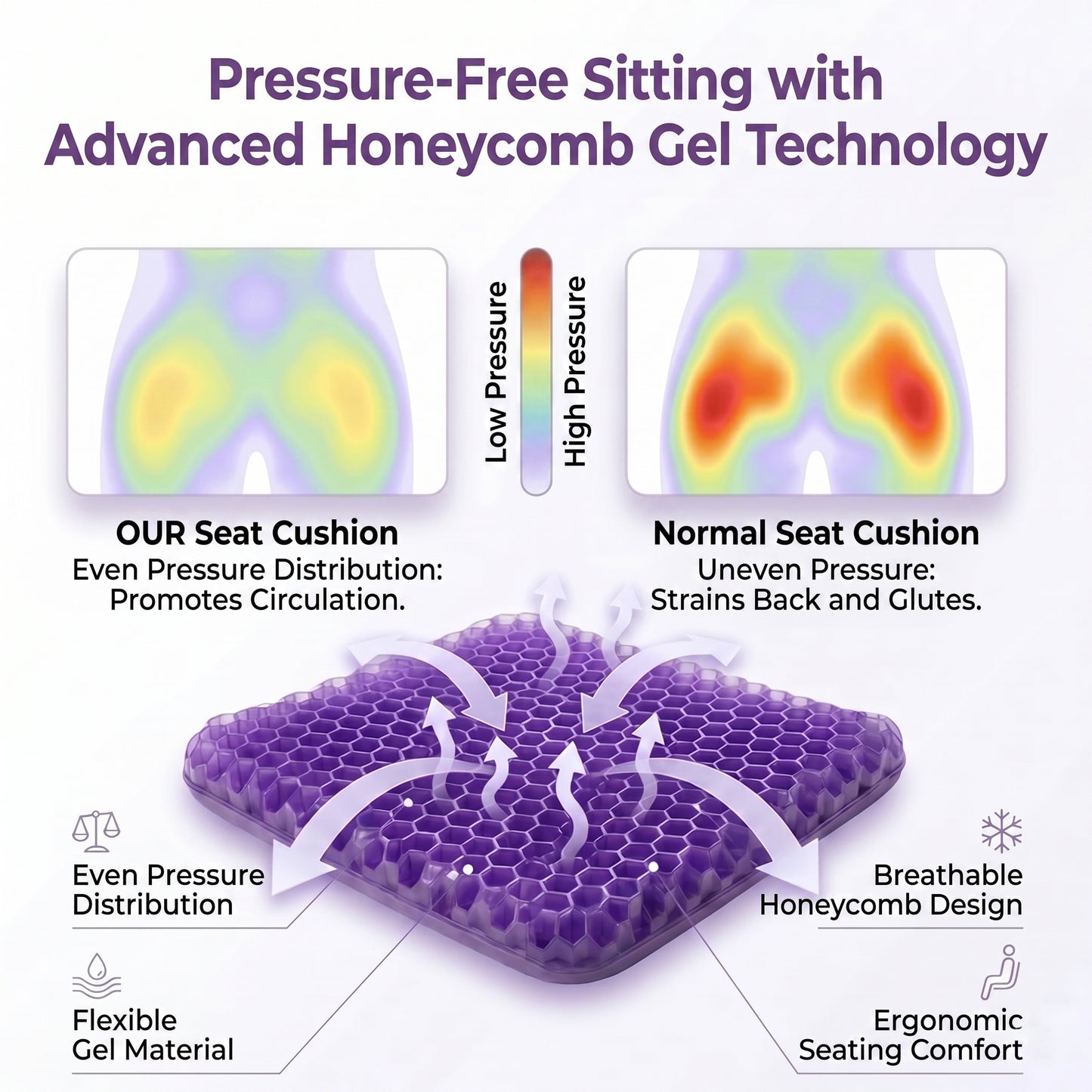 Pressure-Free Sitting with Advanced Honeycomb Gel Technology

Low Pressure

High Pressure

OUR Seat Cushion
Even Pressure Distribution: Promotes Circulation.

Normal Seat Cushion
Uneven Pressure: Strains Back and Glutes.

Even Pressure Distribution

Flexible Gel Material

Breathable Honeycomb Design

Ergonomic Seating Comfort